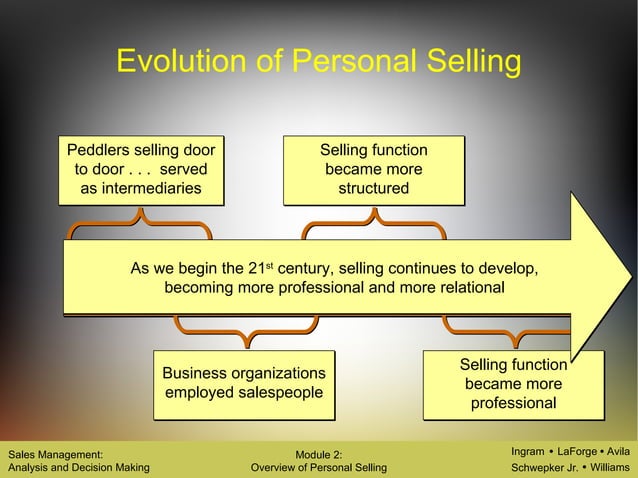 Evolution of Personal Selling

Peddlers selling door to door . . . served as intermediaries

Selling function became more structured

As we begin the 21$^{st}$ century, selling continues to develop, becoming more professional and more relational

Business organizations employed salespeople

Selling function became more professional

Sales Management:
Analysis and Decision Making

Module 2:
Overview of Personal Selling

Ingram • LaForge • Avila
Schwepker Jr. • Williams